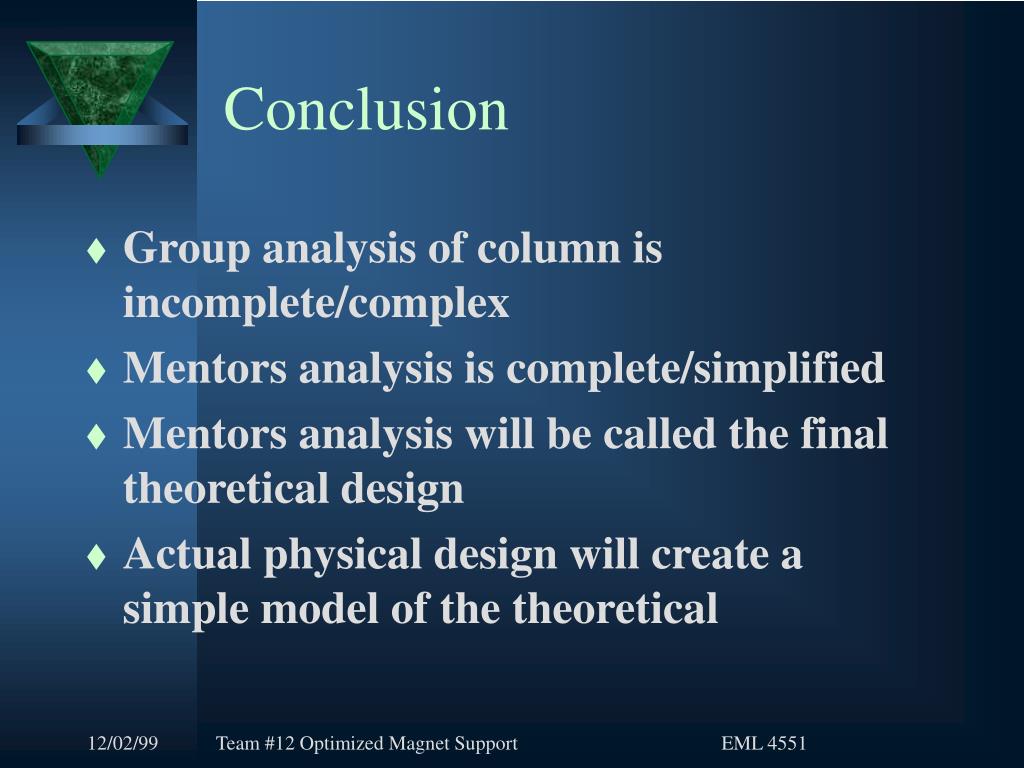 Conclusion

♦ Group analysis of column is incomplete/complex
♦ Mentors analysis is complete/simplified
♦ Mentors analysis will be called the final theoretical design
♦ Actual physical design will create a simple model of the theoretical

12/02/99 Team #12 Optimized Magnet Support EML 4551